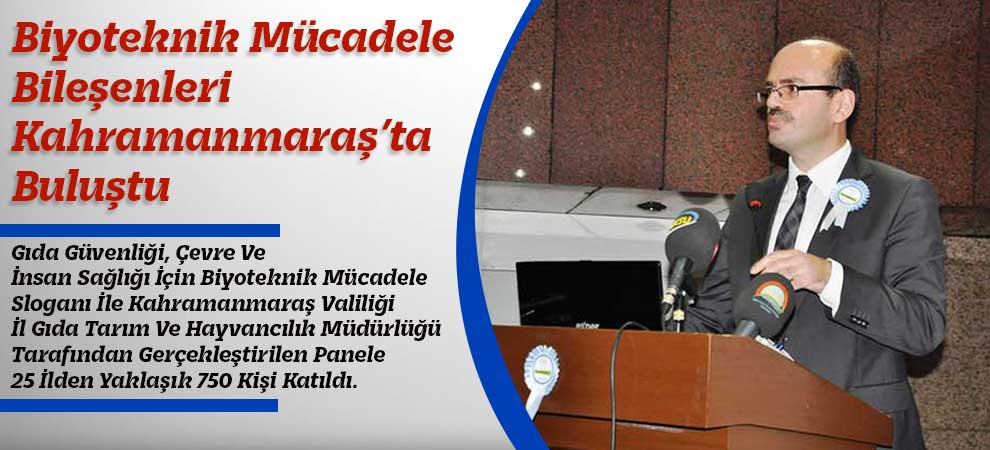 Biyoteknik Mücadele Bileşenleri Kahramanmaraş'ta Buluştu

Gıda Güvenliği, Çevre Ve İnsan Sağlığı İçin Biyoteknik Mücadele Sloganı İle Kahramanmaraş Valiliği İl Gıda Tarım Ve Hayvancılık Müdürlüğü Tarafından Gerçekleştirilen Panele 25 İlden Yaklaşık 750 Kişi Katıldı.